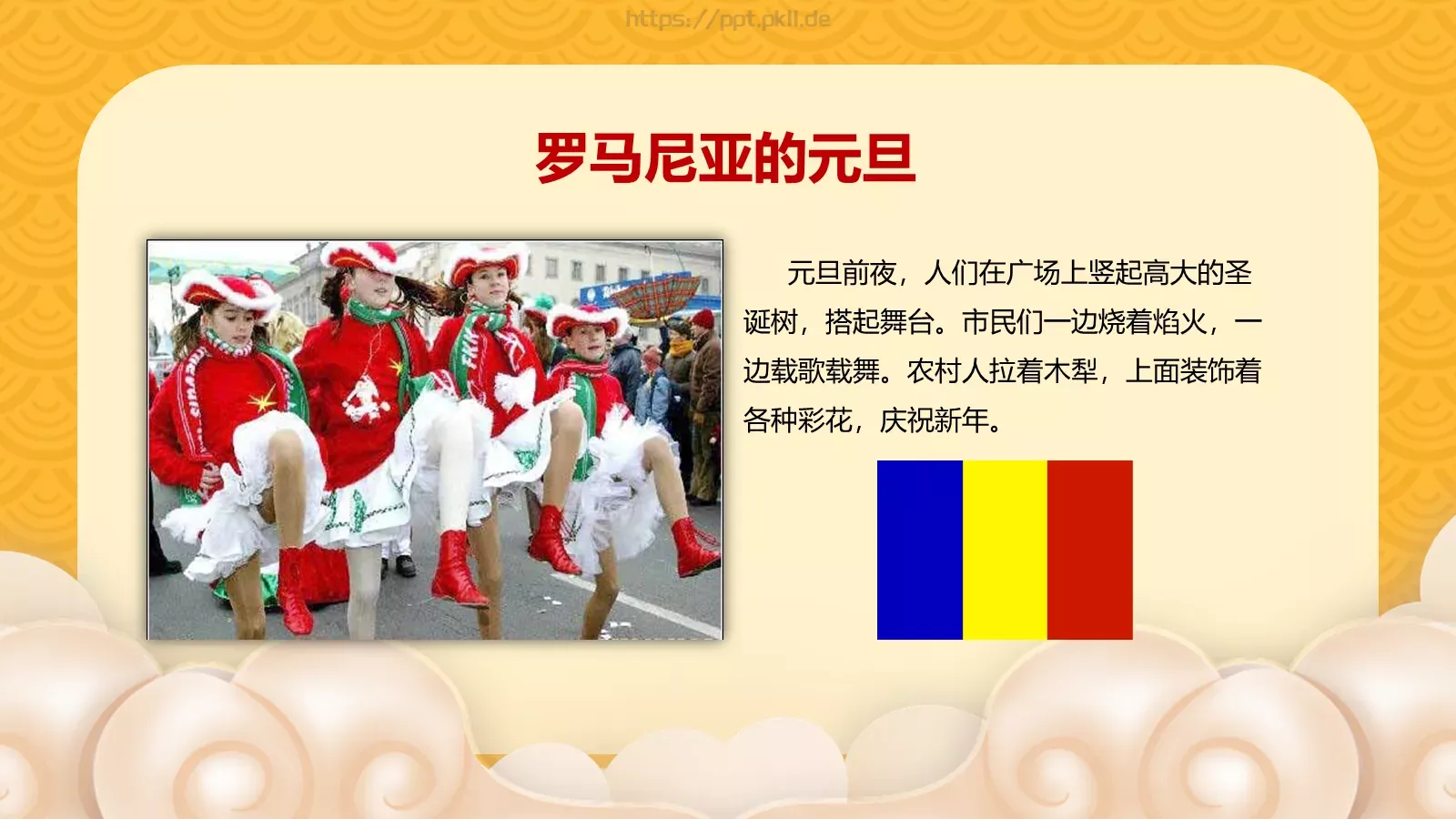 https://ppt.pkll.de

罗马尼亚的元旦

元旦前夜，人们在广场上竖起高大的圣诞树，搭起舞台。市民们一边烧着焰火，一边载歌载舞。农村人拉着木犁，上面装饰着各种彩花，庆祝新年。